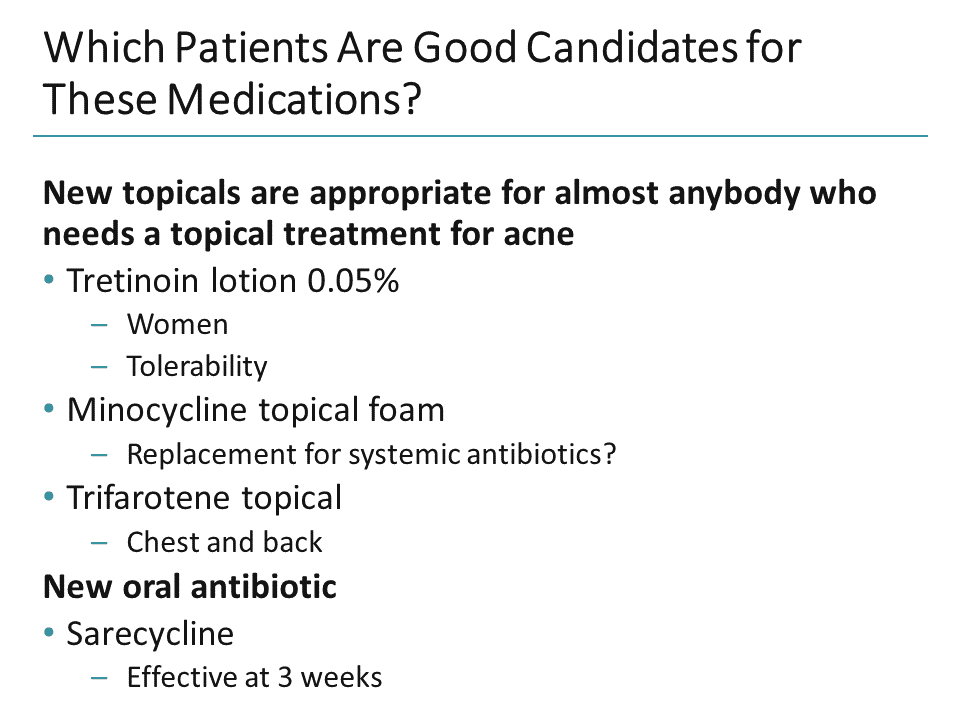 Which Patients Are Good Candidates for These Medications?

New topicals are appropriate for almost anybody who needs a topical treatment for acne

• Tretinoin lotion 0.05%
  – Women
  – Tolerability
• Minocycline topical foam
  – Replacement for systemic antibiotics?
• Trifarotene topical
  – Chest and back

New oral antibiotic

• Sarecycline
  – Effective at 3 weeks